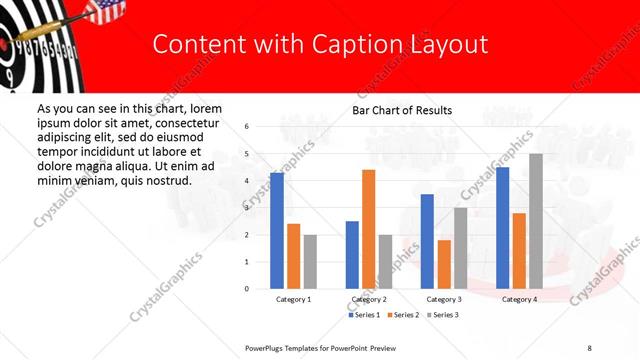 Content with Caption Layout

As you can see in this chart, lorem ipsum dolor sit amet, consectetur adipiscing elit, sed do eiusmod tempor incididunt ut labore et dolore magna aliqua. Ut enim ad minim veniam, quis nostrud.

Bar Chart of Results

6
5
4
3
2
1
0

Category 1
Category 2
Category 3
Category 4

Series 1 Series 2 Series 3

CrystalGraphics

PowerPlugs Templates for PowerPoint Preview

8